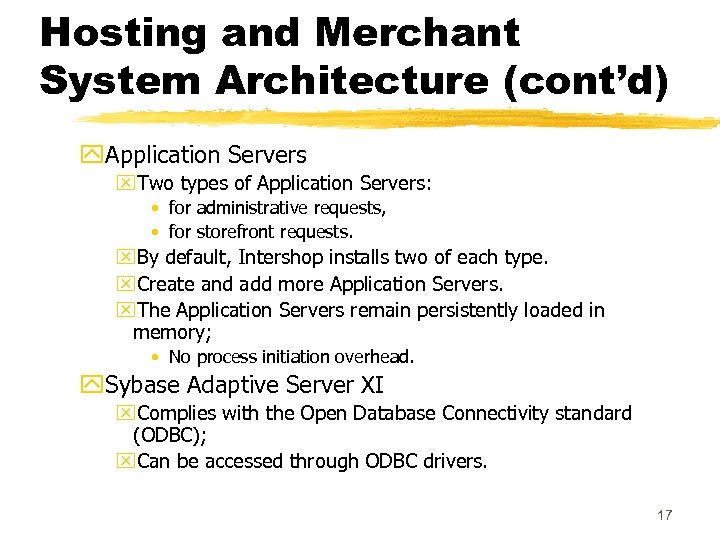 Hosting and Merchant System Architecture (cont'd)

Application Servers
Two types of Application Servers:
• for administrative requests,
• for storefront requests.
By default, Intershop installs two of each type.
Create and add more Application Servers.
The Application Servers remain persistently loaded in memory;
• No process initiation overhead.
Sybase Adaptive Server XI
Complies with the Open Database Connectivity standard (ODBC);
Can be accessed through ODBC drivers.

17